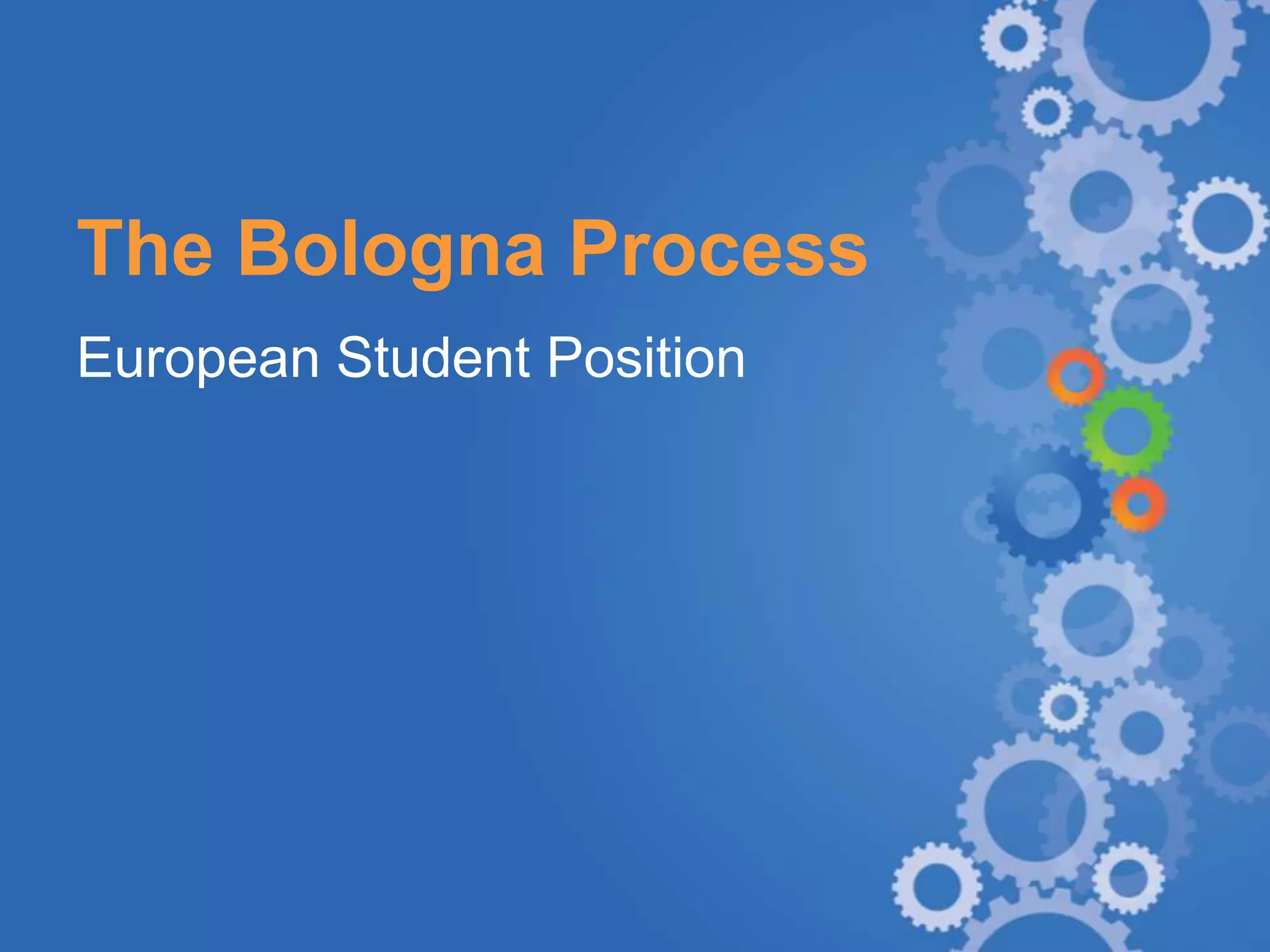 The Bologna Process

European Student Position